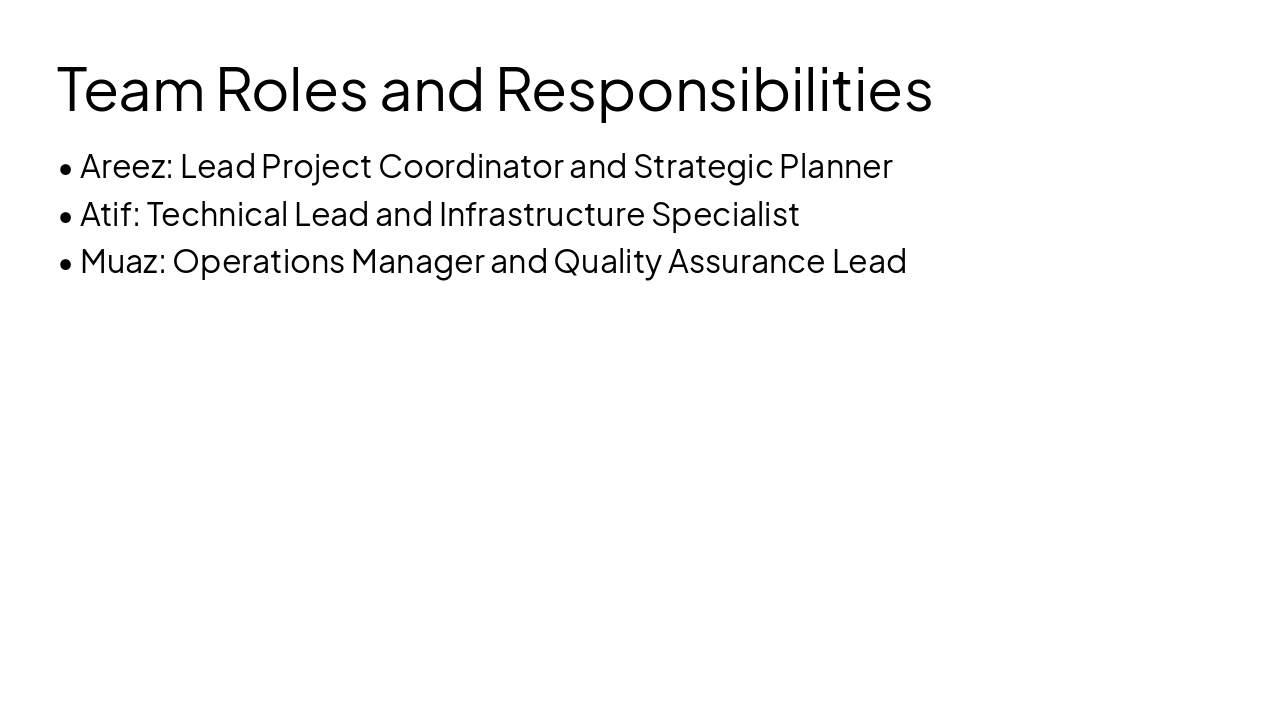 Team Roles and Responsibilities

• Areez: Lead Project Coordinator and Strategic Planner
• Atif: Technical Lead and Infrastructure Specialist
• Muaz: Operations Manager and Quality Assurance Lead